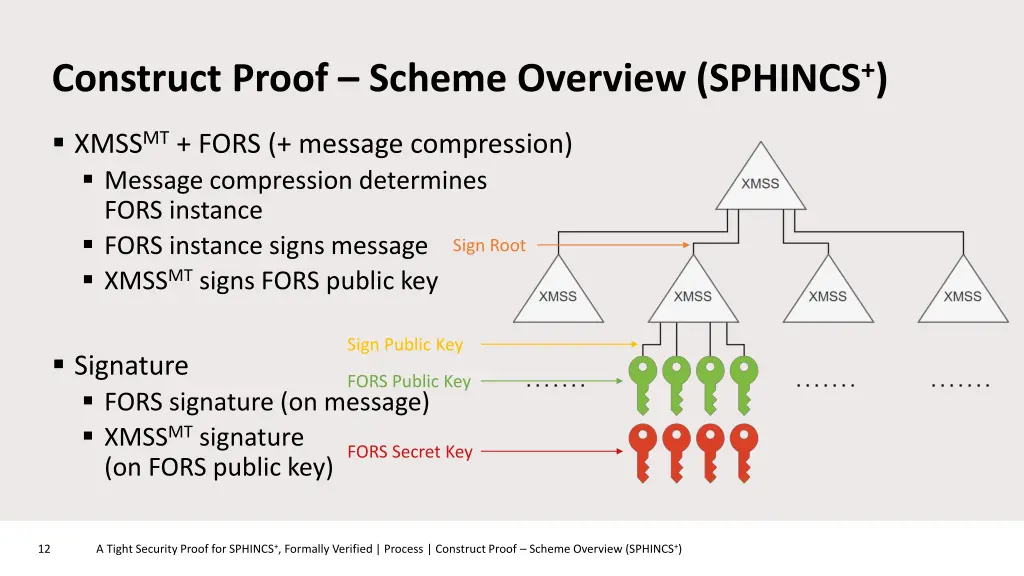 Construct Proof – Scheme Overview (SPHINCS$^+$)

▪ XMSS$^{MT}$ + FORS (+ message compression)
▪ Message compression determines FORS instance
▪ FORS instance signs message
▪ XMSS$^{MT}$ signs FORS public key

▪ Signature
▪ FORS signature (on message)
▪ XMSS$^{MT}$ signature (on FORS public key)

XMSS

Sign Root

XMSS XMSS XMSS XMSS

Sign Public Key

FORS Public Key ....... ....... .......

FORS Secret Key

12 A Tight Security Proof for SPHINCS$^+$, Formally Verified | Process | Construct Proof – Scheme Overview (SPHINCS$^+$)